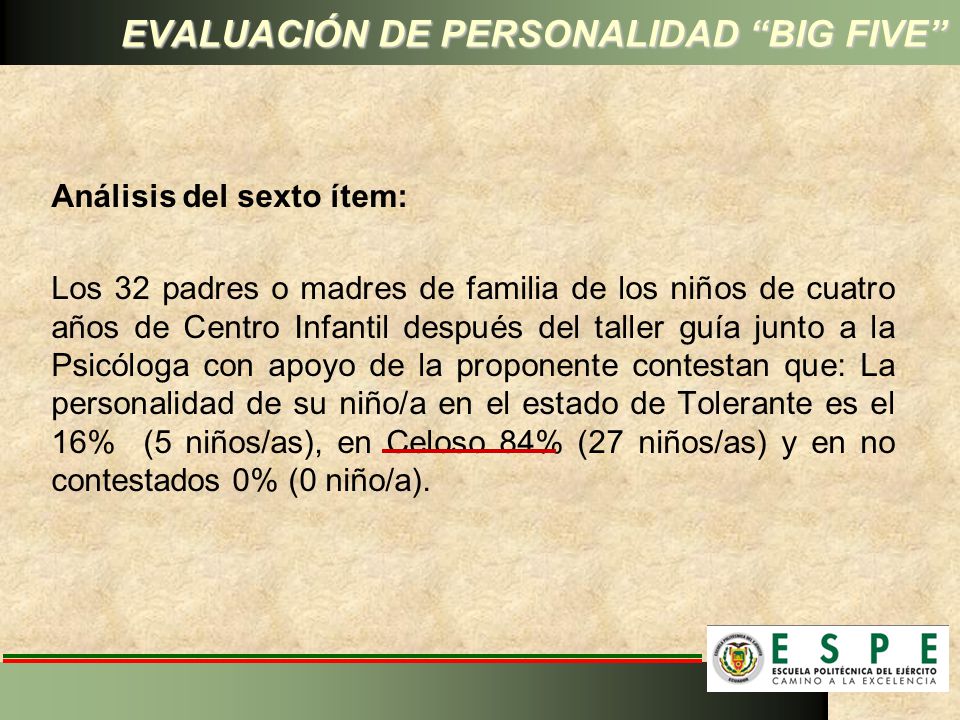 EVALUACIÓN DE PERSONALIDAD “BIG FIVE”

Análisis del sexto ítem:

Los 32 padres o madres de familia de los niños de cuatro años de Centro Infantil después del taller guía junto a la Psicóloga con apoyo de la proponente contestan que: La personalidad de su niño/a en el estado de Tolerante es el 16% (5 niños/as), en Celoso 84% (27 niños/as) y en no contestados 0% (0 niño/a).

ESPE
ESCUELA POLITÉCNICA DEL EJÉRCITO
CAMINO A LA EXCELENCIA